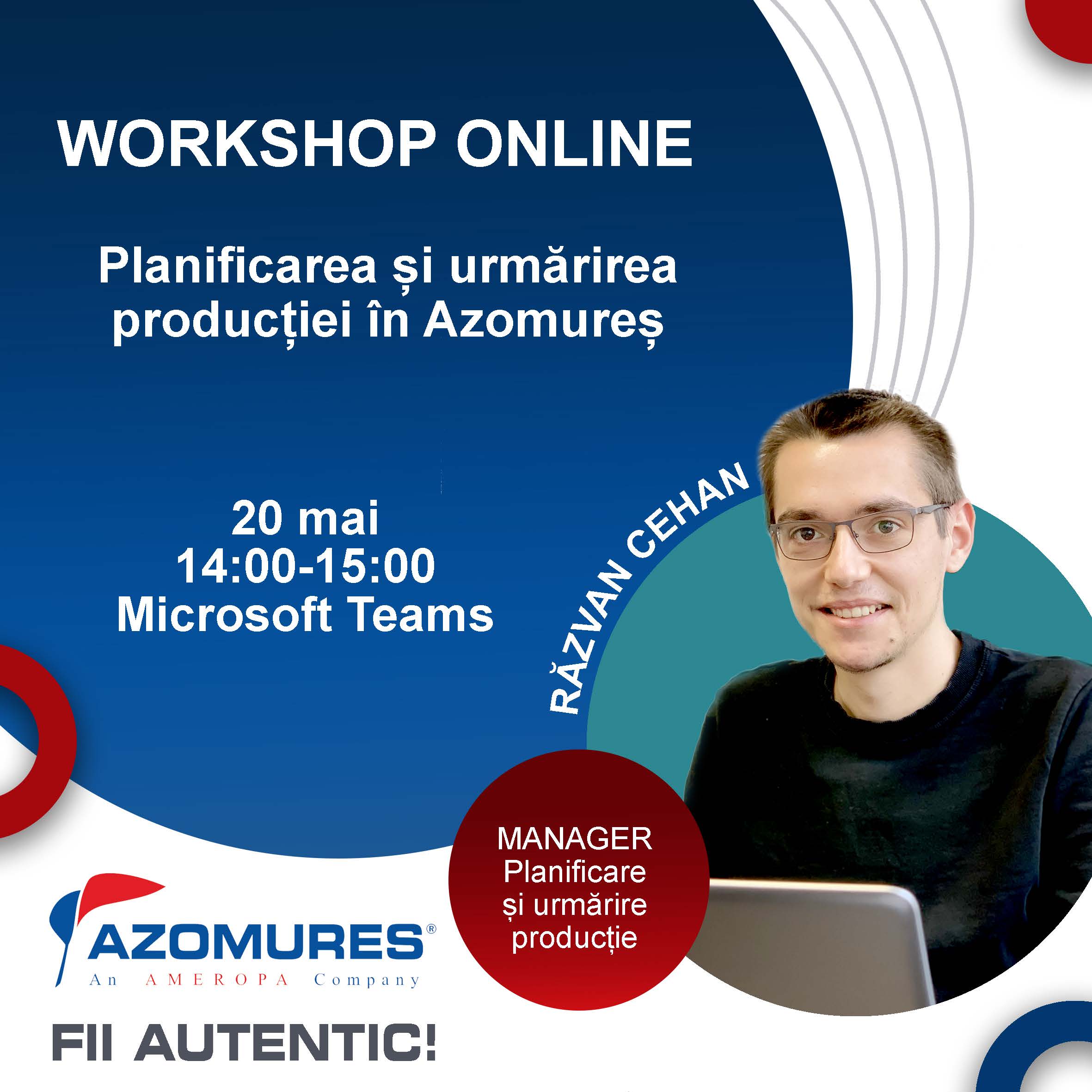 WORKSHOP ONLINE

Planificarea și urmărirea producției în Azomureș

20 mai
14:00-15:00
Microsoft Teams

RĂZVAN CEHAN

MANAGER
Planificare și urmărire producție

AZOMURES®
An AMEROPA Company

FII AUTENTIC!